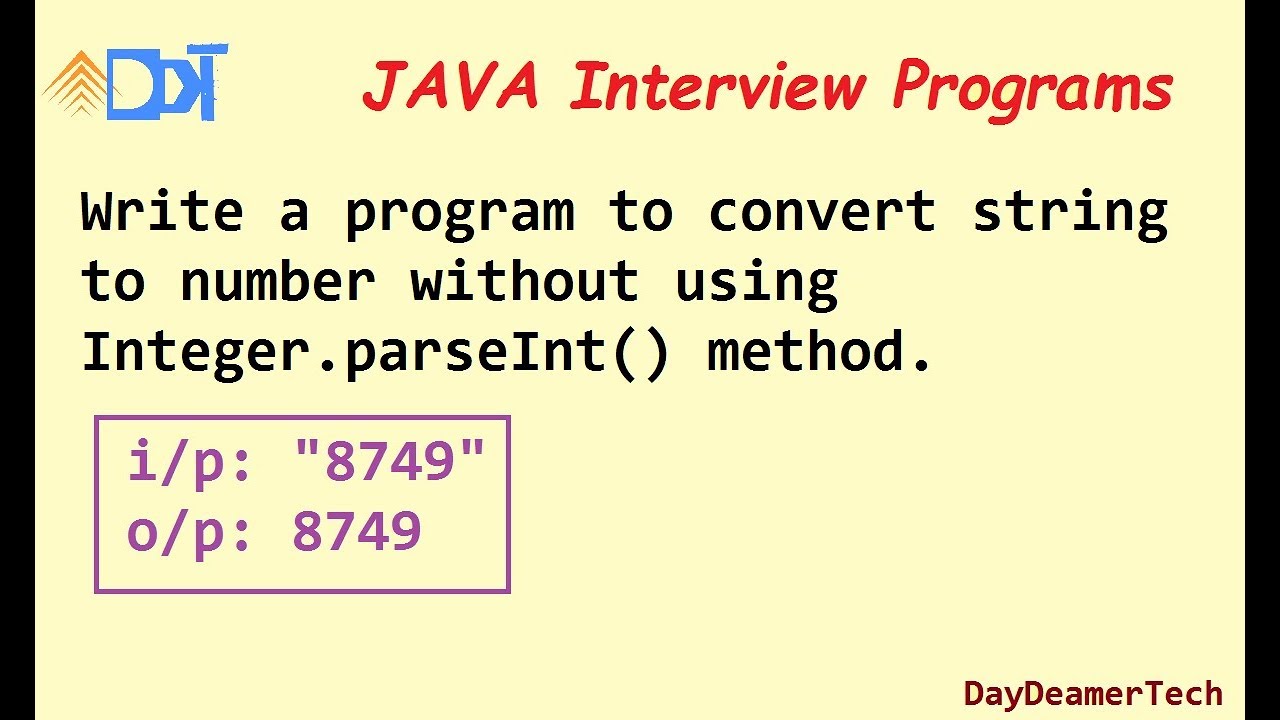 DDT

JAVA Interview Programs

Write a program to convert string to number without using Integer.parseInt() method.

i/p: "8749"
o/p: 8749

DayDeamerTech